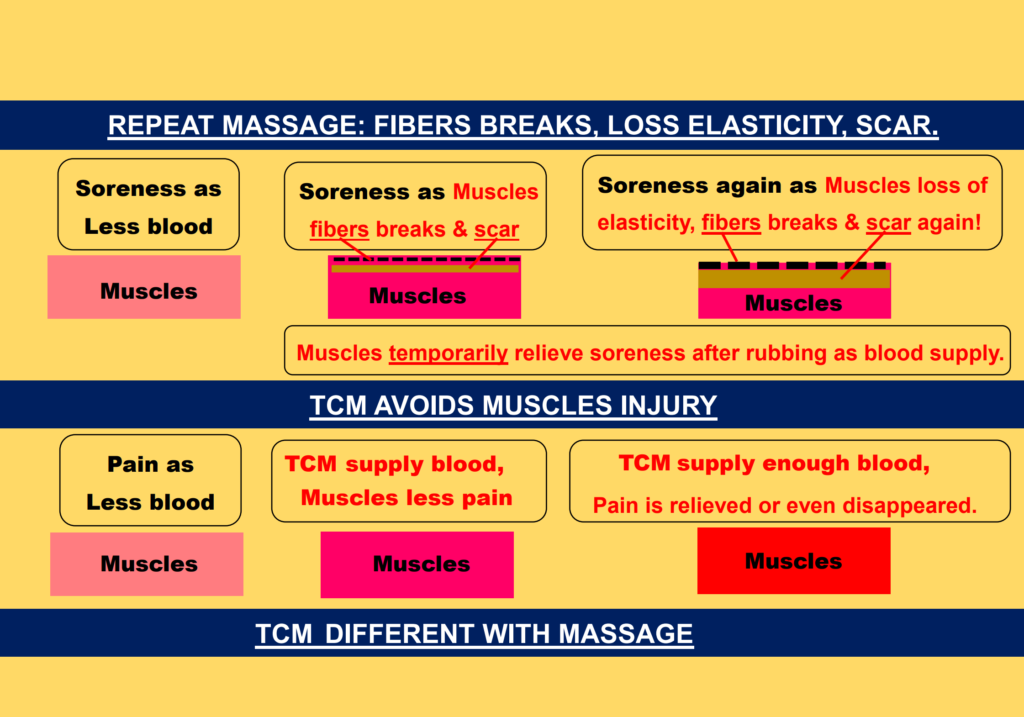 REPEAT MASSAGE: FIBERS BREAKS, LOSS ELASTICITY, SCAR.

Soreness as Less blood

Muscles

Soreness as Muscles fibers breaks & scar

Muscles

Soreness again as Muscles loss of elasticity, fibers breaks & scar again!

Muscles

Muscles temporarily relieve soreness after rubbing as blood supply.

TCM AVOIDS MUSCLES INJURY

Pain as Less blood

Muscles

TCM supply blood, Muscles less pain

Muscles

TCM supply enough blood, Pain is relieved or even disappeared.

Muscles

TCM DIFFERENT WITH MASSAGE